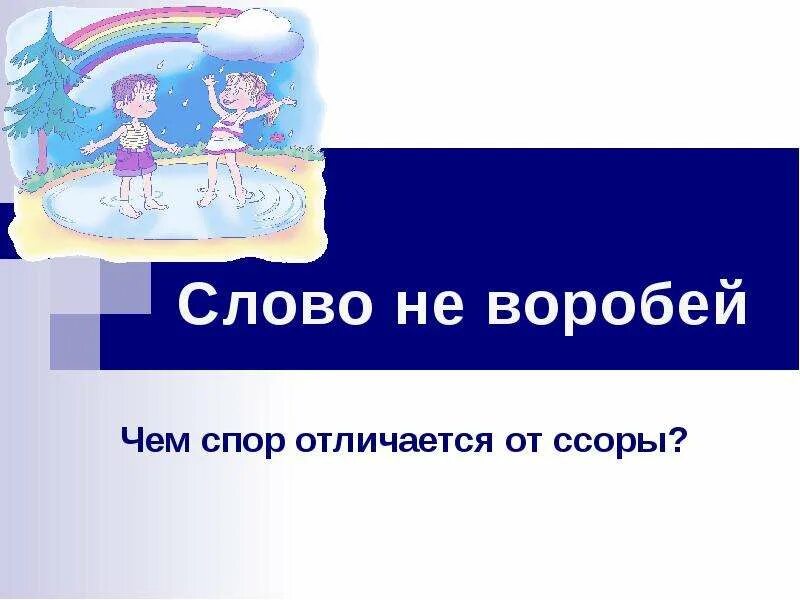 Слово не воробей

Чем спор отличается от ссоры?